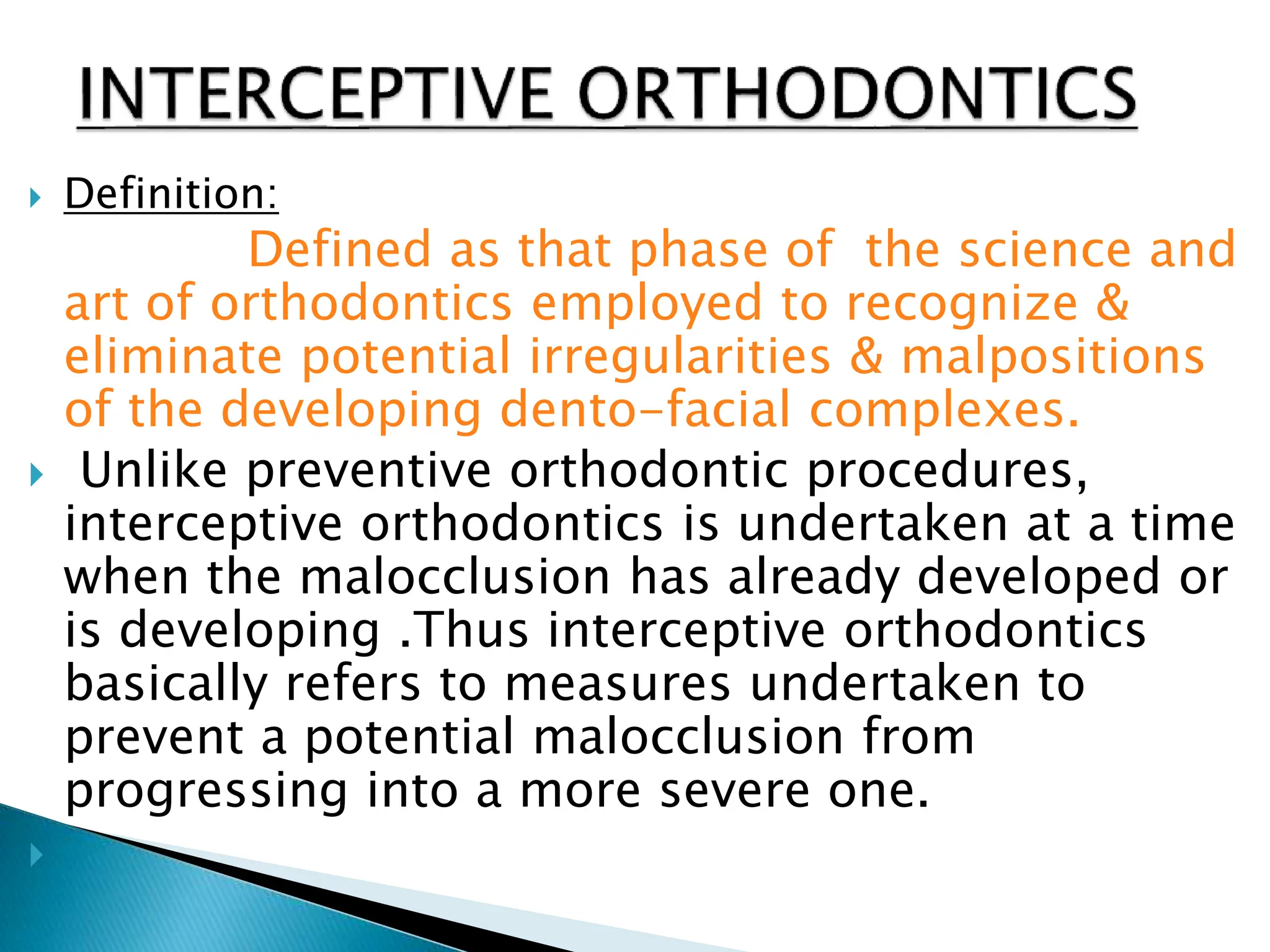 INTERCEPTIVE ORTHODONTICS

Definition:

Defined as that phase of the science and art of orthodontics employed to recognize & eliminate potential irregularities & malpositions of the developing dento-facial complexes.

Unlike preventive orthodontic procedures, interceptive orthodontics is undertaken at a time when the malocclusion has already developed or is developing .Thus interceptive orthodontics basically refers to measures undertaken to prevent a potential malocclusion from progressing into a more severe one.